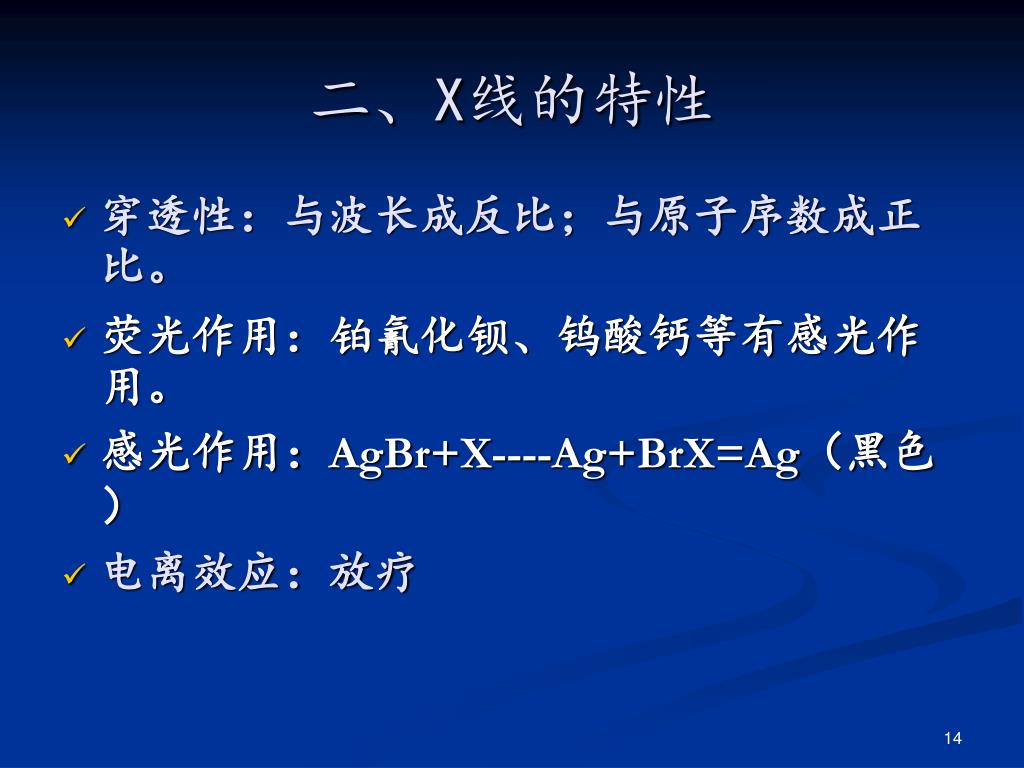 二、X线的特性

✓ 穿透性：与波长成反比；与原子序数成正比。

✓ 荧光作用：铂氰化钡、钨酸钙等有感光作用。

✓ 感光作用：AgBr+X----Ag+BrX=Ag（黑色）

✓ 电离效应：放疗

14